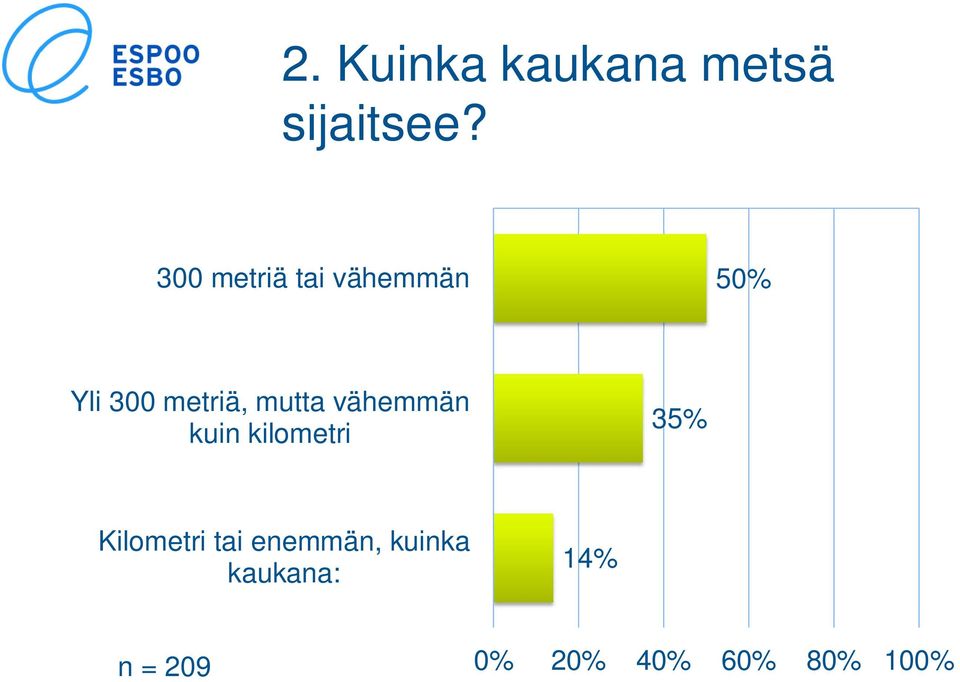 ESPOO
ESBO

2. Kuinka kaukana metsä sijaitsee?

300 metriä tai vähemmän

50%

Yli 300 metriä, mutta vähemmän kuin kilometri

35%

Kilometri tai enemmän, kuinka kaukana:

14%

n = 209

0% 20% 40% 60% 80% 100%